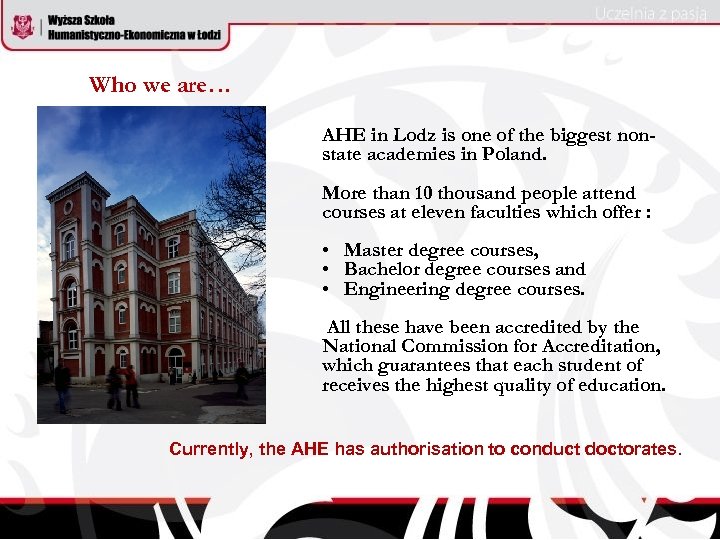 Wyższa Szkoła Humanistyczno-Ekonomiczna w Łodzi

Uczelnia z pasją

Who we are…

AHE in Lodz is one of the biggest non-state academies in Poland.

More than 10 thousand people attend courses at eleven faculties which offer :

• Master degree courses,
• Bachelor degree courses and
• Engineering degree courses.

All these have been accredited by the National Commission for Accreditation, which guarantees that each student of receives the highest quality of education.

Currently, the AHE has authorisation to conduct doctorates.